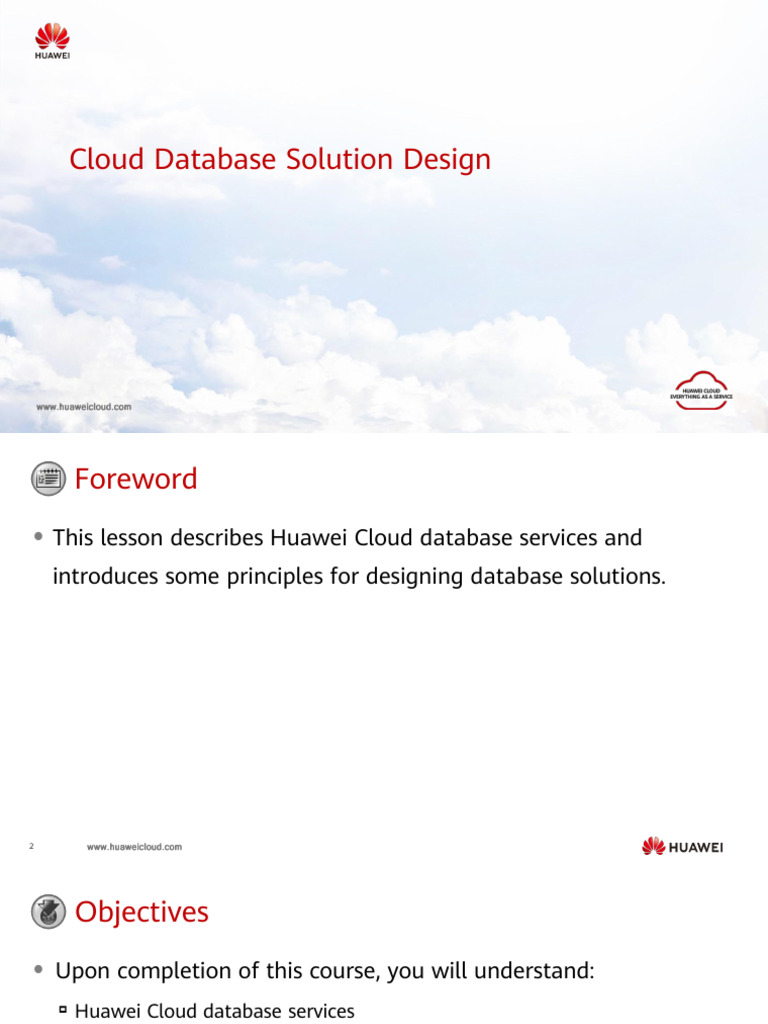 HUAWEI

Cloud Database Solution Design

www.huaweicloud.com

HUAWEI CLOUD
EVERYTHING AS A SERVICE

Foreword

• This lesson describes Huawei Cloud database services and introduces some principles for designing database solutions.

2

www.huaweicloud.com

HUAWEI

Objectives

• Upon completion of this course, you will understand:

▫ Huawei Cloud database services